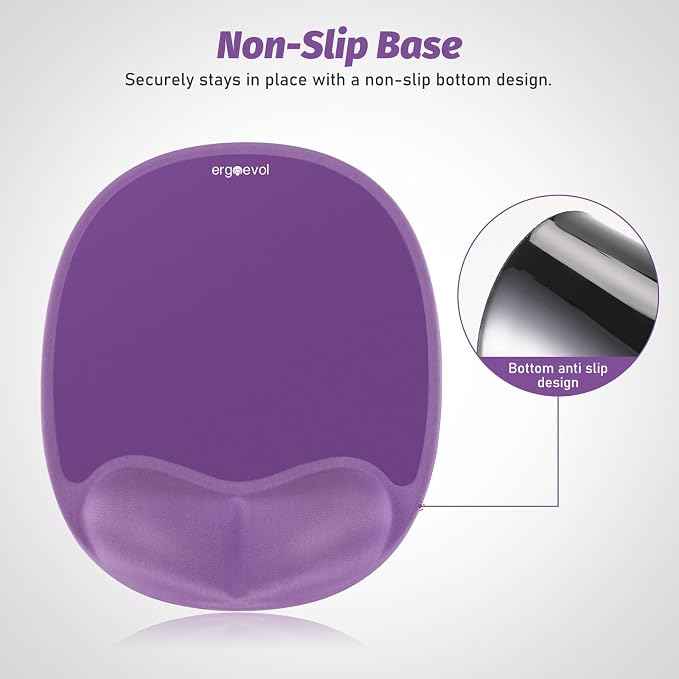 Non-Slip Base

Securely stays in place with a non-slip bottom design.

ergoevol

Bottom anti slip design